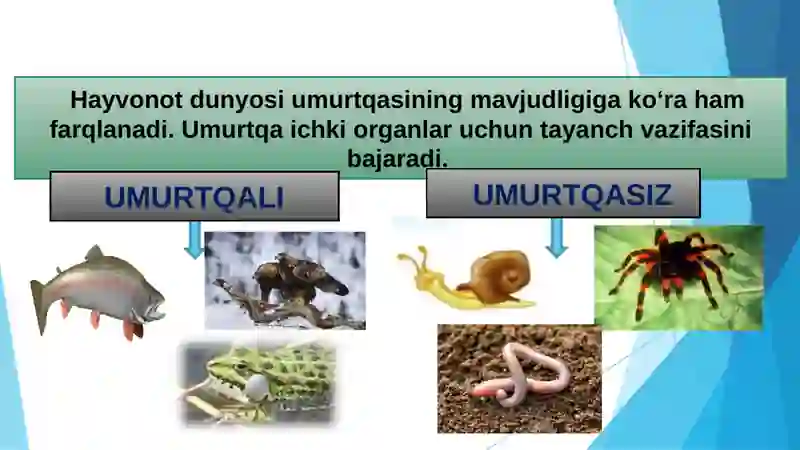 Hayvonot dunyosi umurtqasining mavjudligiga ko‘ra ham farqlanadi. Umurtqa ichki organlar uchun tayanch vazifasini bajaradi.

UMURTQALI

UMURTQASIZ